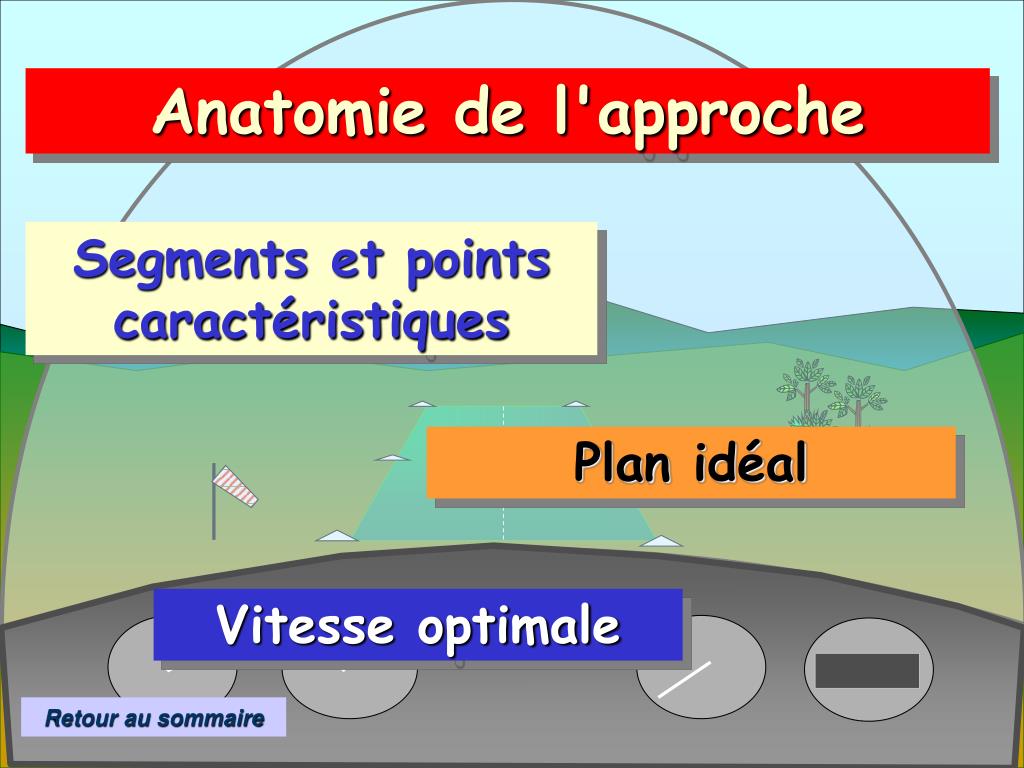 Anatomie de l'approche

Segments et points caractéristiques

Plan idéal

Vitesse optimale

Retour au sommaire